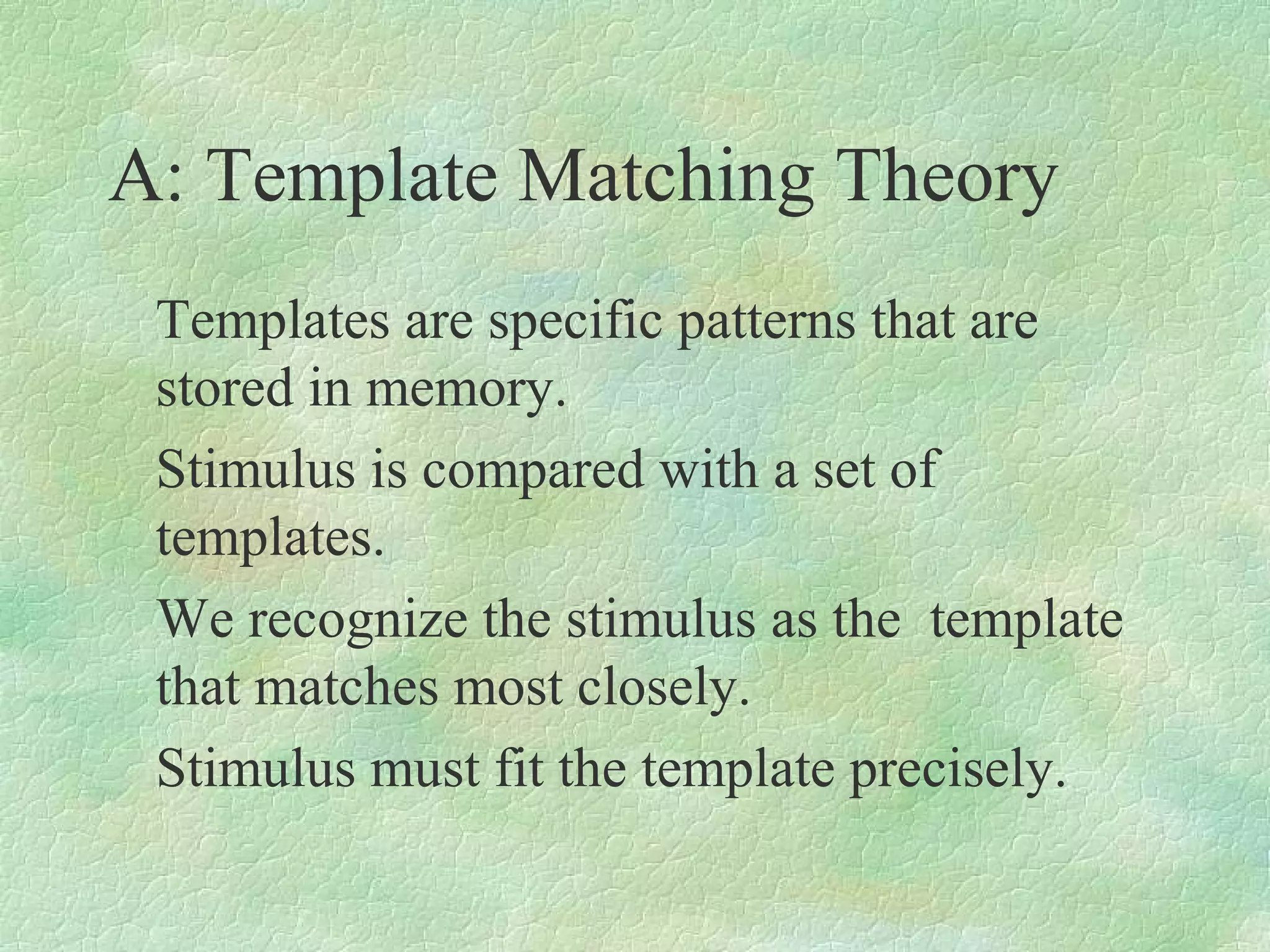 A: Template Matching Theory

Templates are specific patterns that are stored in memory.

Stimulus is compared with a set of templates.

We recognize the stimulus as the  template that matches most closely.

Stimulus must fit the template precisely.